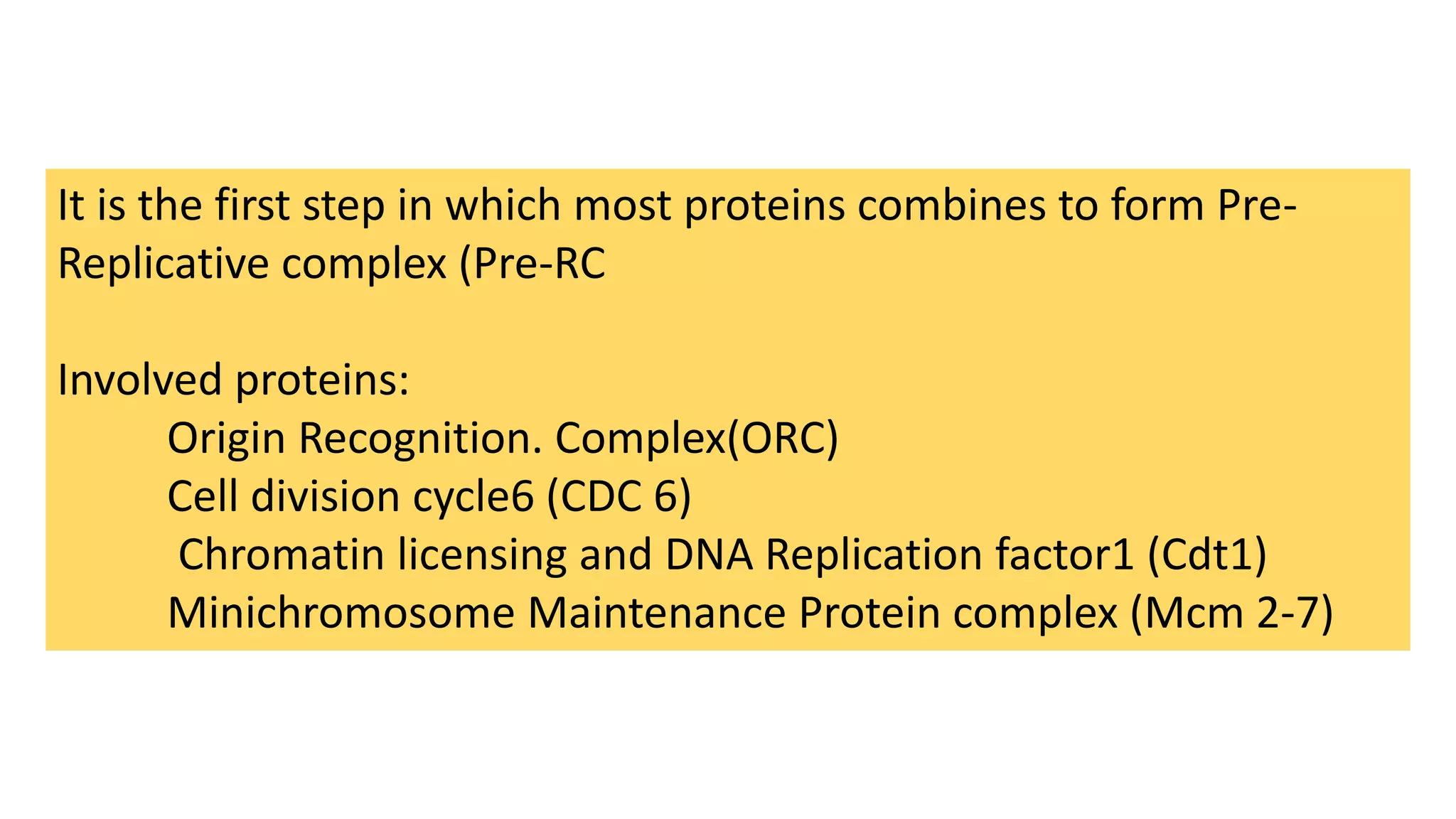 It is the first step in which most proteins combines to form Pre-Replicative complex (Pre-RC

Involved proteins:
Origin Recognition. Complex(ORC)
Cell division cycle6 (CDC 6)
Chromatin licensing and DNA Replication factor1 (Cdt1)
Minichromosome Maintenance Protein complex (Mcm 2-7)